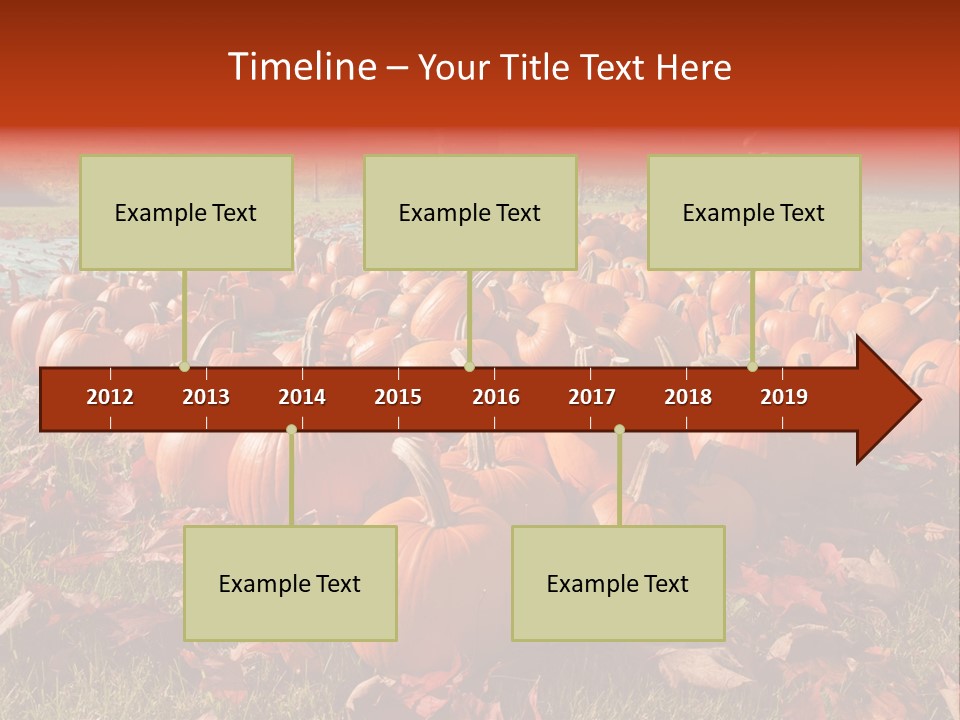 Timeline – Your Title Text Here

Example Text

Example Text

Example Text

2012 2013 2014 2015 2016 2017 2018 2019

Example Text

Example Text